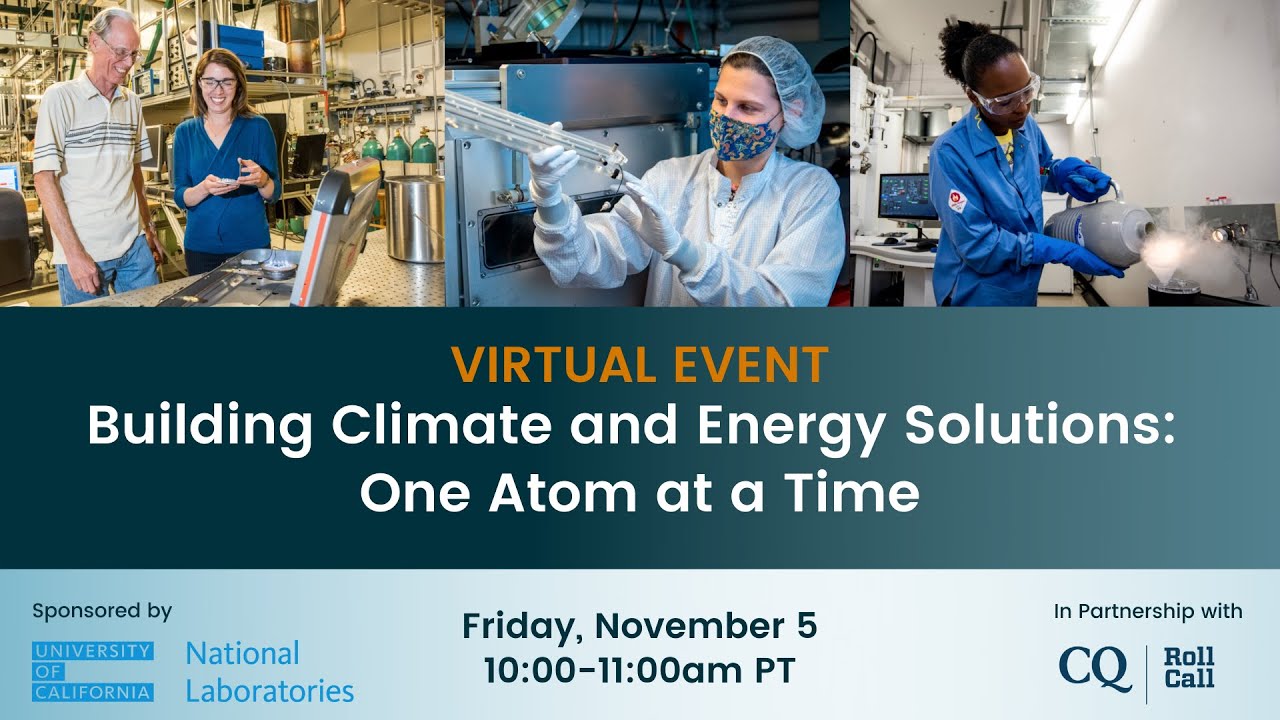 VIRTUAL EVENT
Building Climate and Energy Solutions: One Atom at a Time

Sponsored by
UNIVERSITY OF CALIFORNIA National Laboratories

Friday, November 5
10:00-11:00am PT

In Partnership with
CQ Roll Call